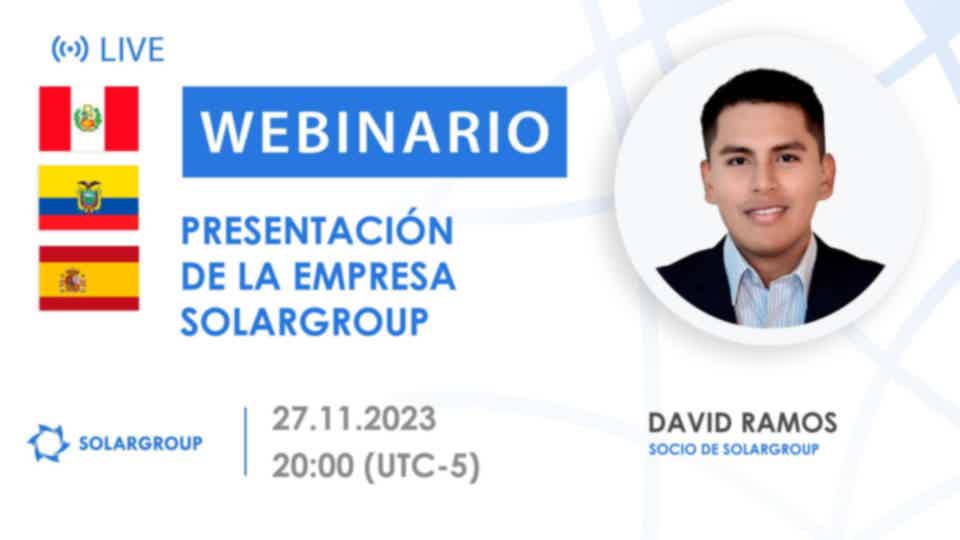 LIVE

WEBINARIO

PRESENTACIÓN DE LA EMPRESA SOLARGROUP

SOLARGROUP

27.11.2023
20:00 (UTC-5)

DAVID RAMOS
SOCIO DE SOLARGROUP